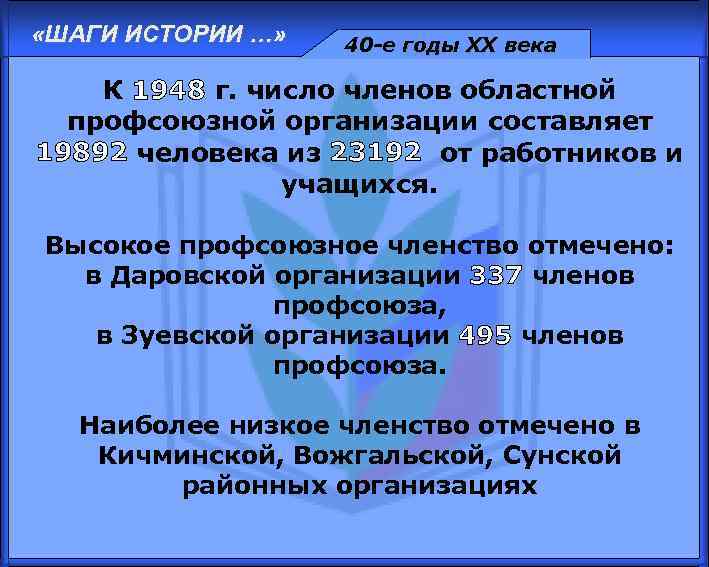 «ШАГИ ИСТОРИИ …»

40-е годы XX века

К 1948 г. число членов областной профсоюзной организации составляет 19892 человека из 23192 от работников и учащихся.

Высокое профсоюзное членство отмечено:
в Даровской организации 337 членов профсоюза,
в Зуевской организации 495 членов профсоюза.

Наиболее низкое членство отмечено в Кичминской, Вожгальской, Сунской районных организациях